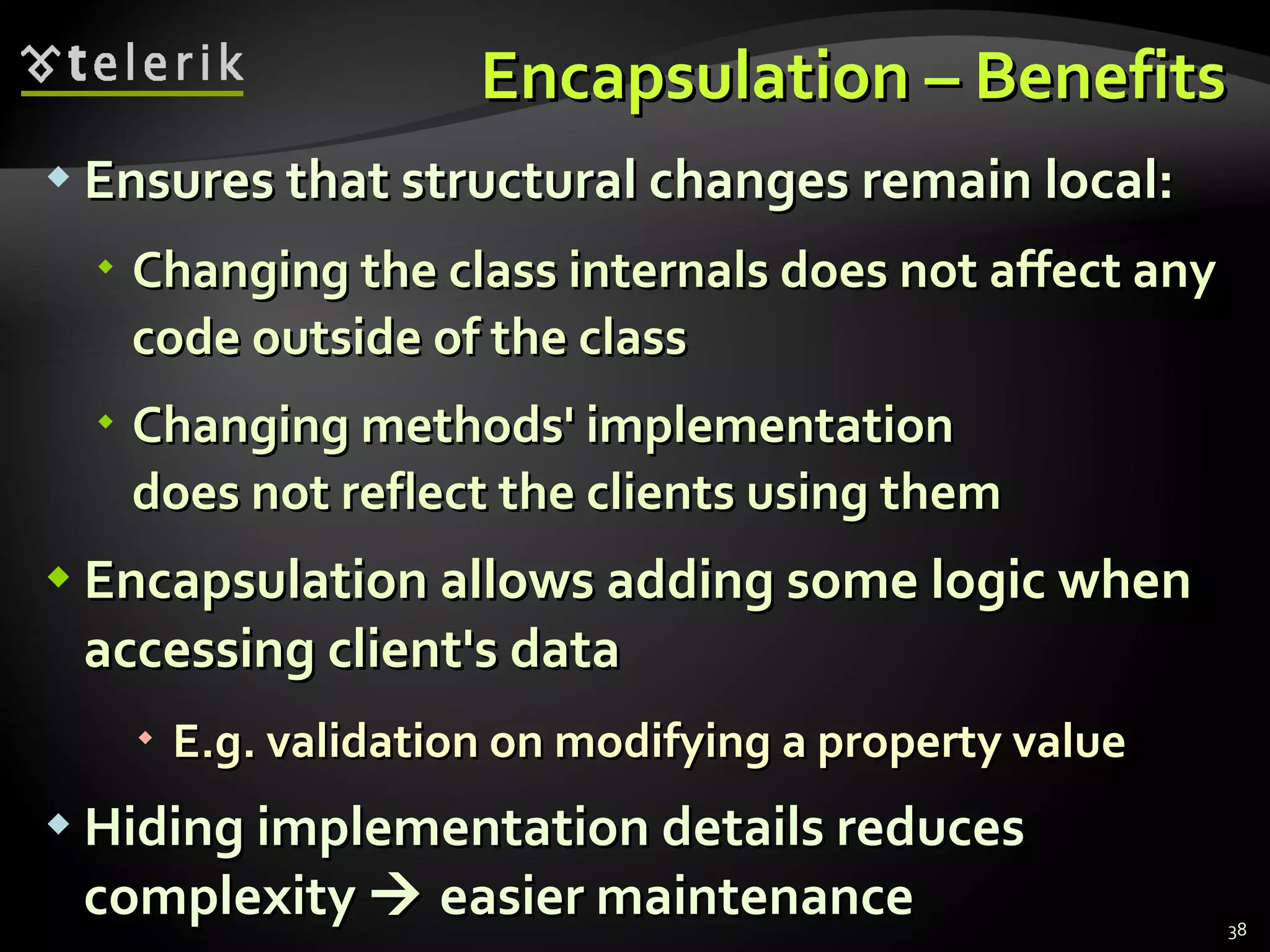 telerik

Encapsulation – Benefits

Ensures that structural changes remain local:

Changing the class internals does not affect any code outside of the class

Changing methods' implementation does not reflect the clients using them

Encapsulation allows adding some logic when accessing client's data

E.g. validation on modifying a property value

Hiding implementation details reduces complexity → easier maintenance

38